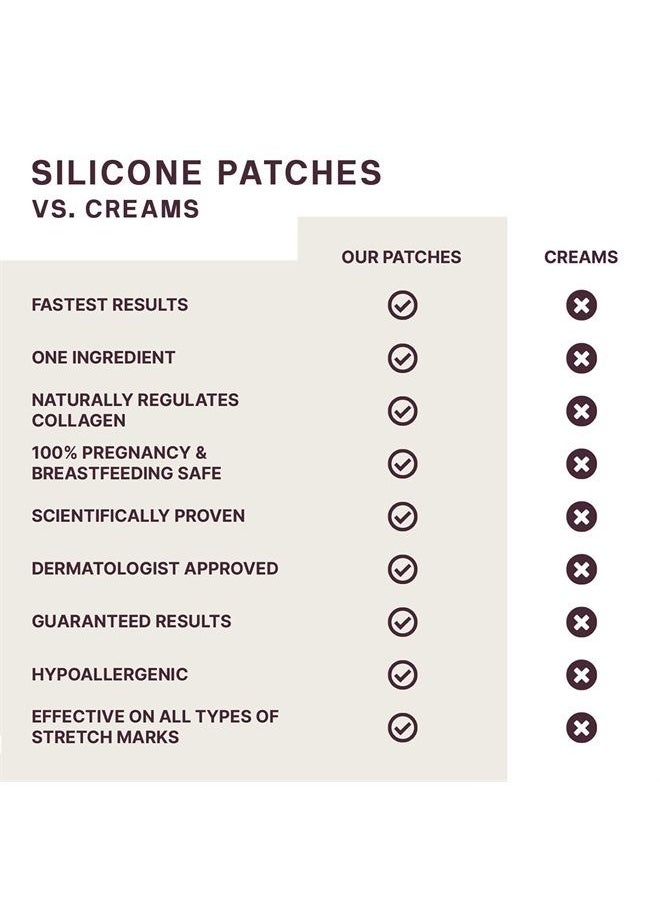 SILICONE PATCHES
VS. CREAMS

| | OUR PATCHES | CREAMS |
|---|---|---|
| FASTEST RESULTS | ✓ | ✗ |
| ONE INGREDIENT | ✓ | ✗ |
| NATURALLY REGULATES COLLAGEN | ✓ | ✗ |
| 100% PREGNANCY & BREASTFEEDING SAFE | ✓ | ✗ |
| SCIENTIFICALLY PROVEN | ✓ | ✗ |
| DERMATOLOGIST APPROVED | ✓ | ✗ |
| GUARANTEED RESULTS | ✓ | ✗ |
| HYPOALLERGENIC | ✓ | ✗ |
| EFFECTIVE ON ALL TYPES OF STRETCH MARKS | ✓ | ✗ |